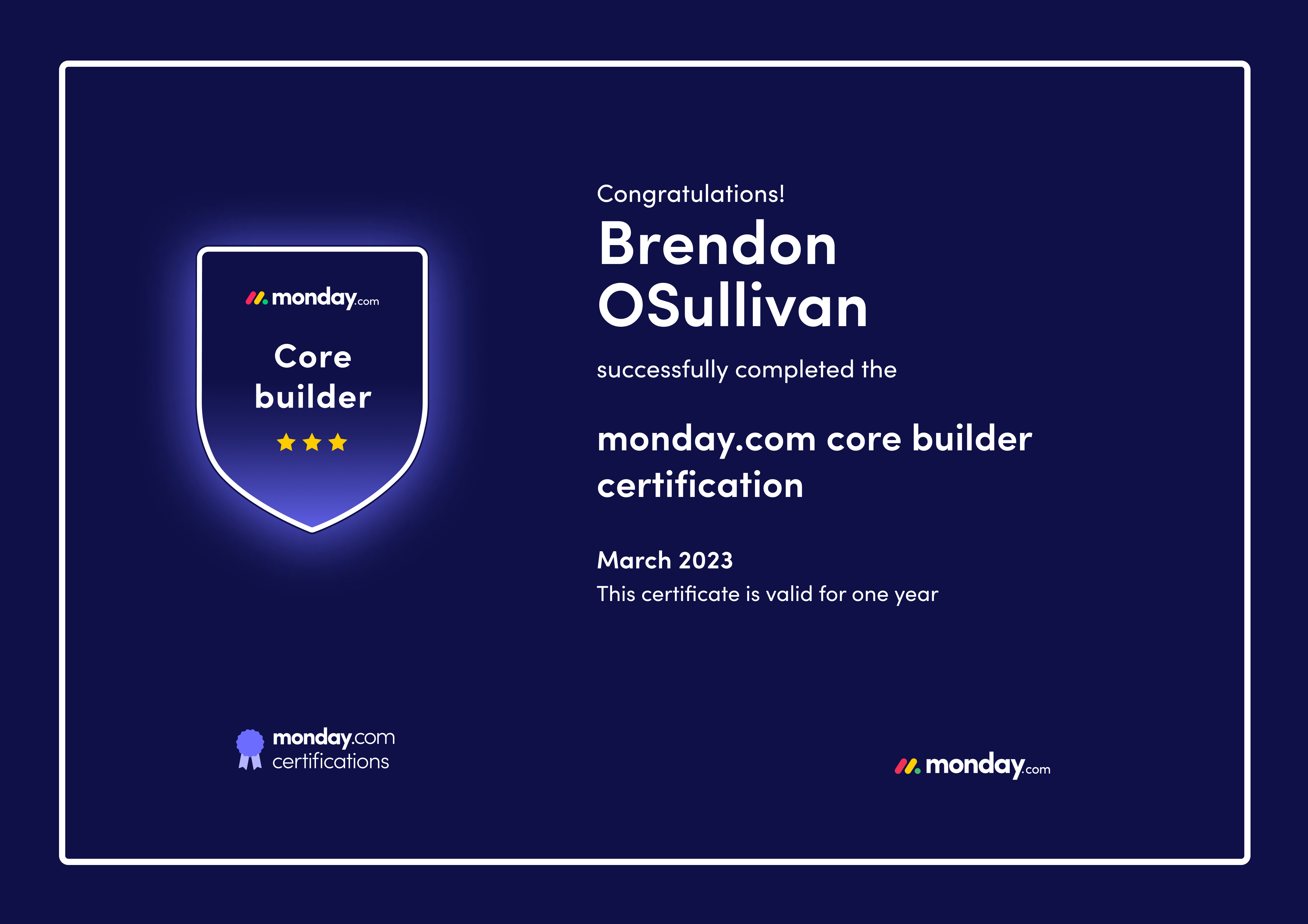 monday.com

Core builder

Congratulations!

Brendon OSullivan

successfully completed the

monday.com core builder certification

March 2023

This certificate is valid for one year

monday.com certifications

monday.com